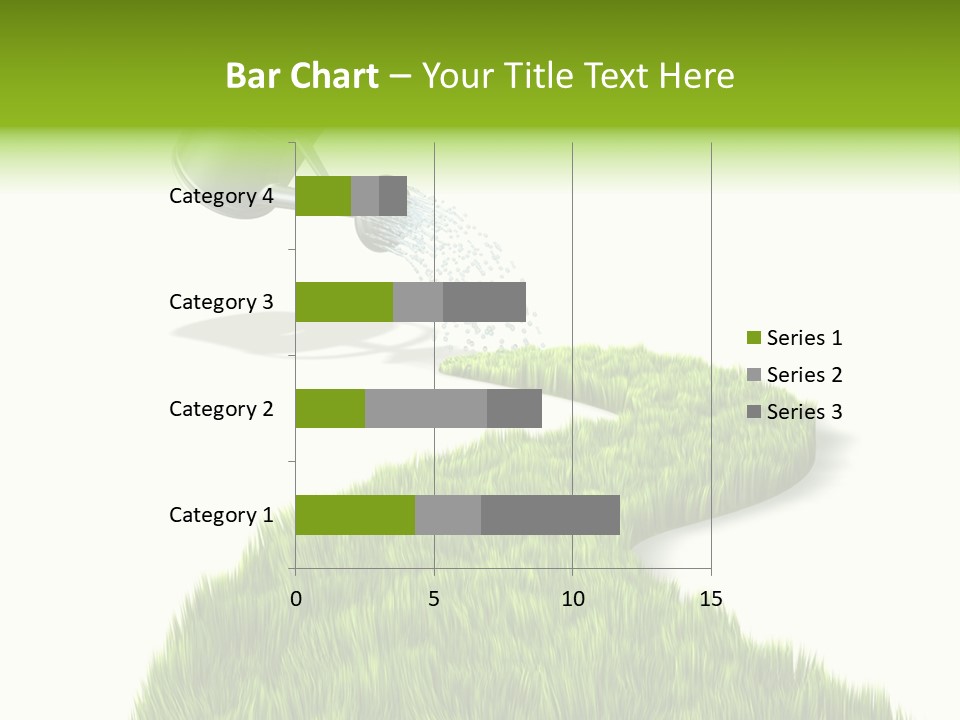 Bar Chart – Your Title Text Here

Category 4
Category 3
Category 2
Category 1

0
5
10
15

Series 1
Series 2
Series 3